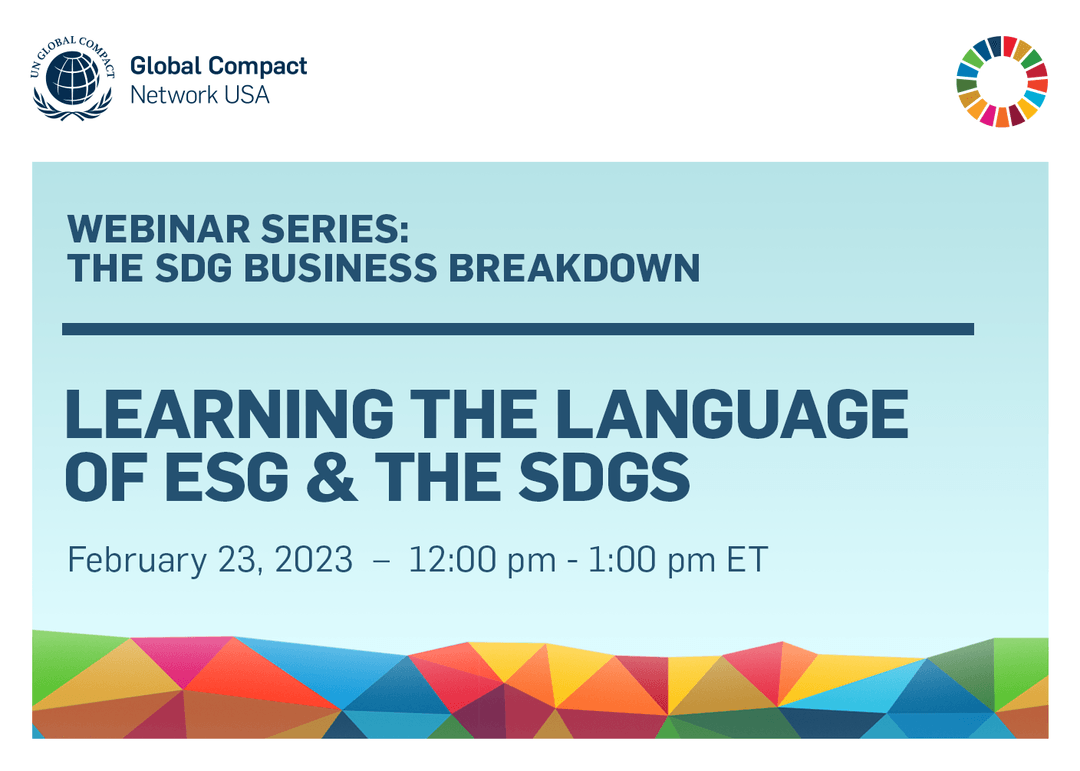 UN GLOBAL COMPACT

Global Compact
Network USA

WEBINAR SERIES:
THE SDG BUSINESS BREAKDOWN

LEARNING THE LANGUAGE OF ESG & THE SDGS

February 23, 2023 – 12:00 pm - 1:00 pm ET